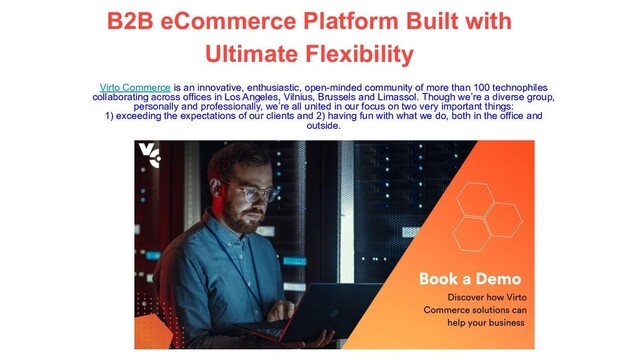 B2B eCommerce Platform Built with Ultimate Flexibility

Virto Commerce is an innovative, enthusiastic, open-minded community of more than 100 technophiles collaborating across offices in Los Angeles, Vilnius, Brussels and Limassol. Though we're a diverse group, personally and professionally, we're all united in our focus on two very important things: 1) exceeding the expectations of our clients and 2) having fun with what we do, both in the office and outside.

Book a Demo

Discover how Virto Commerce solutions can help your business